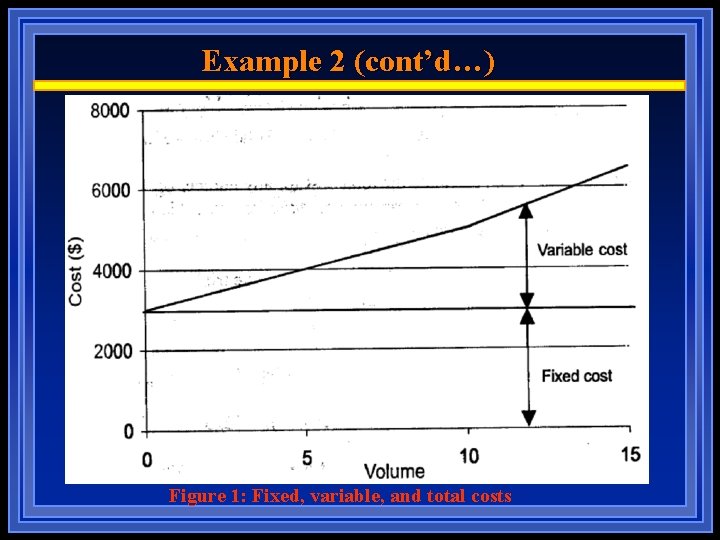 Example 2 (cont'd…)

8000
6000
4000
2000
0
Cost ($)

Variable cost

Fixed cost

0
5
10
15
Volume

Figure 1: Fixed, variable, and total costs